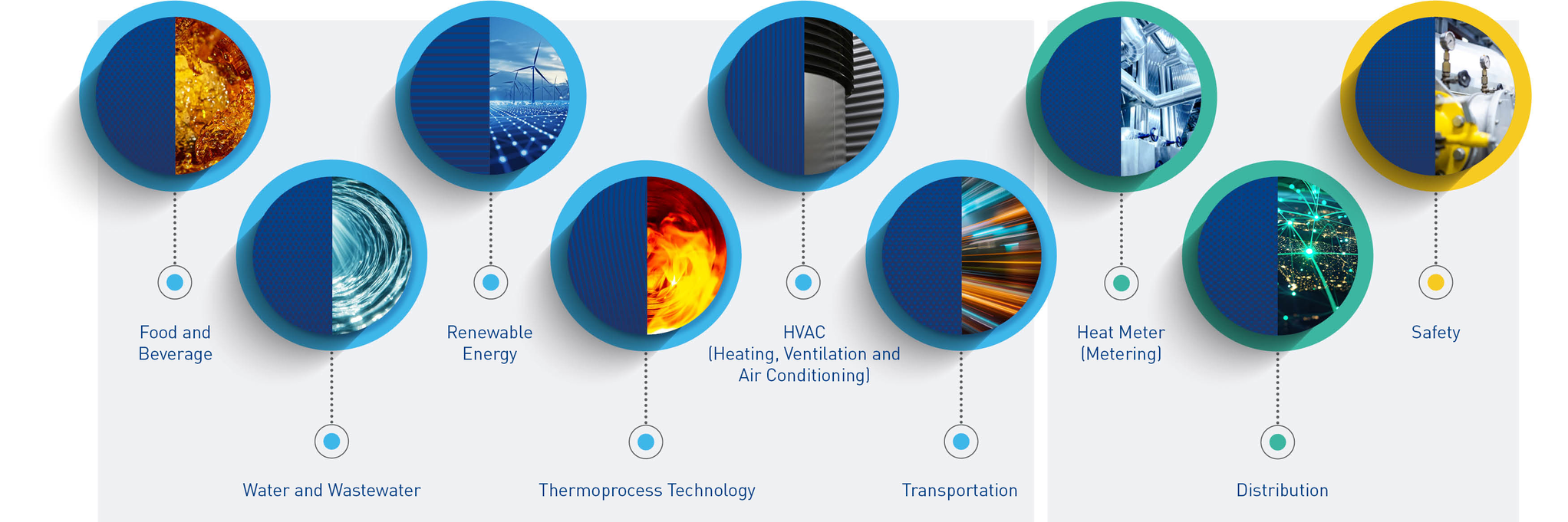 Food and Beverage

Water and Wastewater

Renewable Energy

Thermoprocess Technology

HVAC (Heating, Ventilation and Air Conditioning)

Transportation

Heat Meter (Metering)

Distribution

Safety